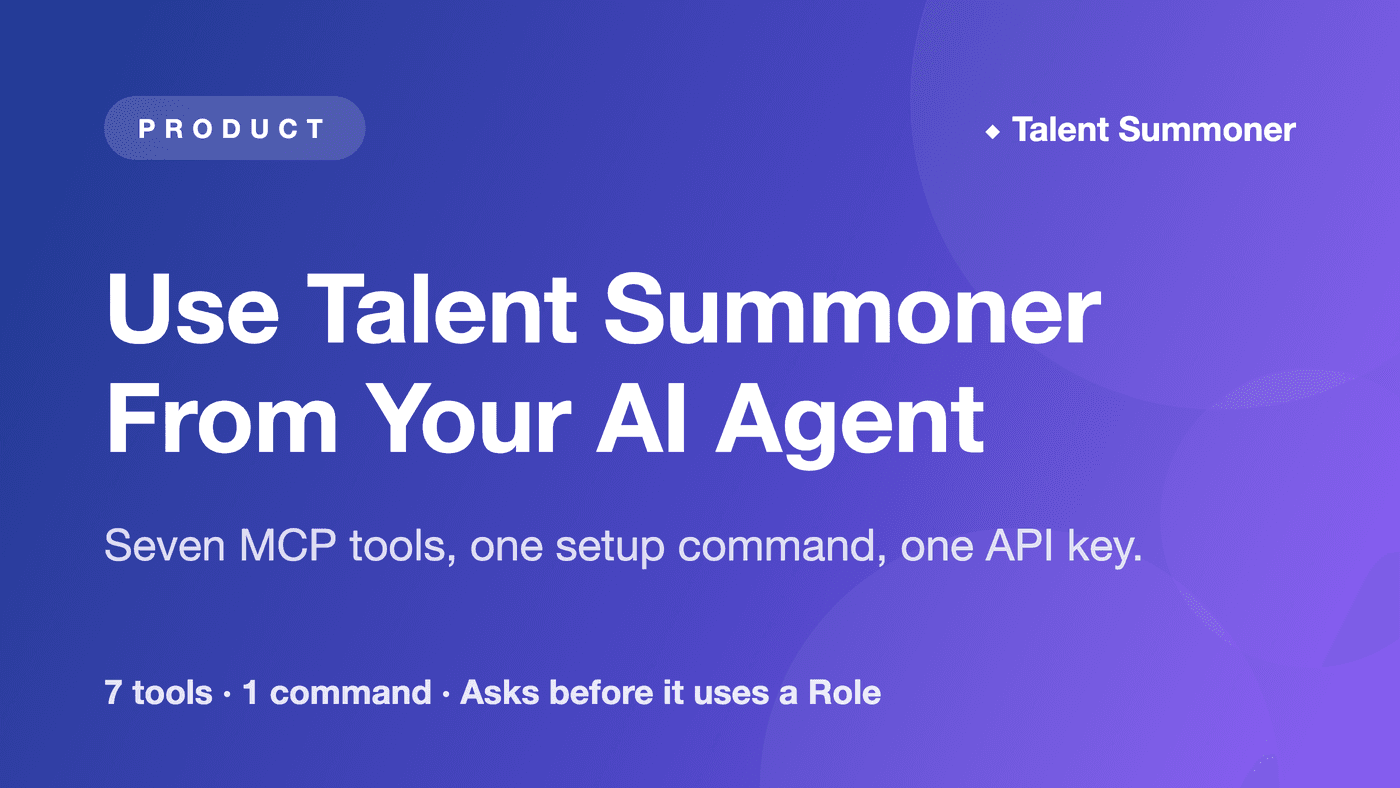 PRODUCT

◆ Talent Summoner

Use Talent Summoner From Your AI Agent

Seven MCP tools, one setup command, one API key.

7 tools · 1 command · Asks before it uses a Role